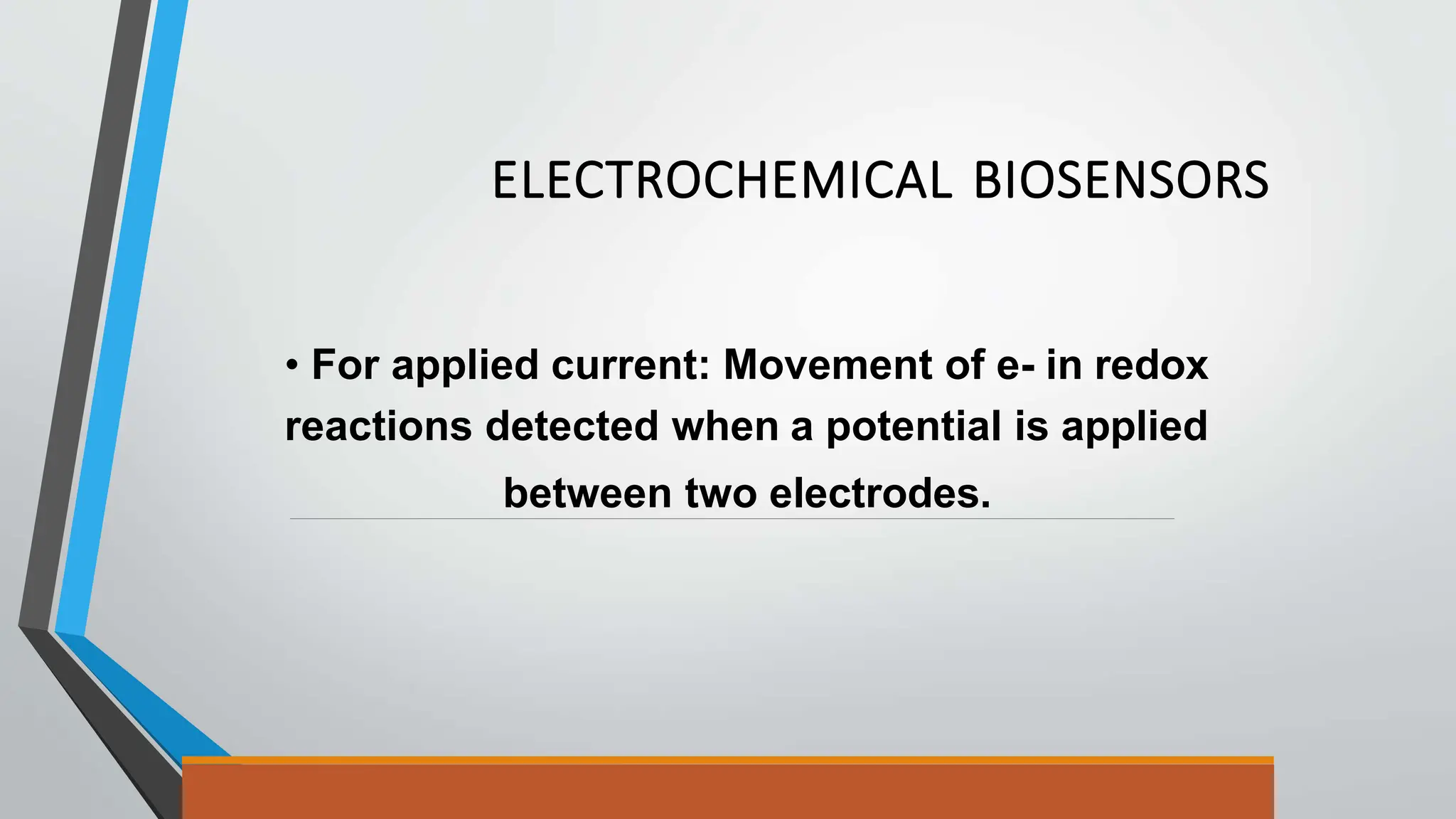 ELECTROCHEMICAL BIOSENSORS

• For applied current: Movement of e- in redox reactions detected when a potential is applied between two electrodes.